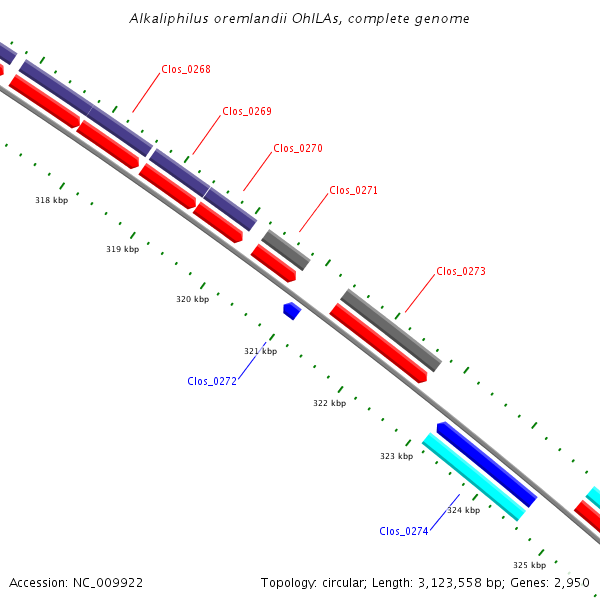 Alkaliphilus oremlandii OhILAs, complete genome

Clos_0268

Clos_0269

Clos_0270

Clos_0271

Clos_0273

318 kbp

319 kbp

320 kbp

321 kbp

Clos_0272

322 kbp

323 kbp

324 kbp

Clos_0274

325 kbp

Accession: NC_009922

Topology: circular; Length: 3,123,558 bp; Genes: 2,950